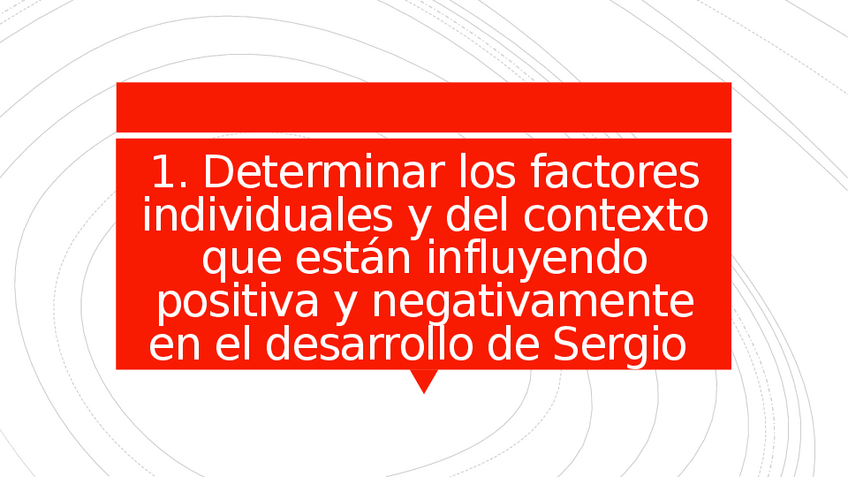 1. Determinar los factores individuales y del contexto que están influyendo positiva y negativamente en el desarrollo de Sergio